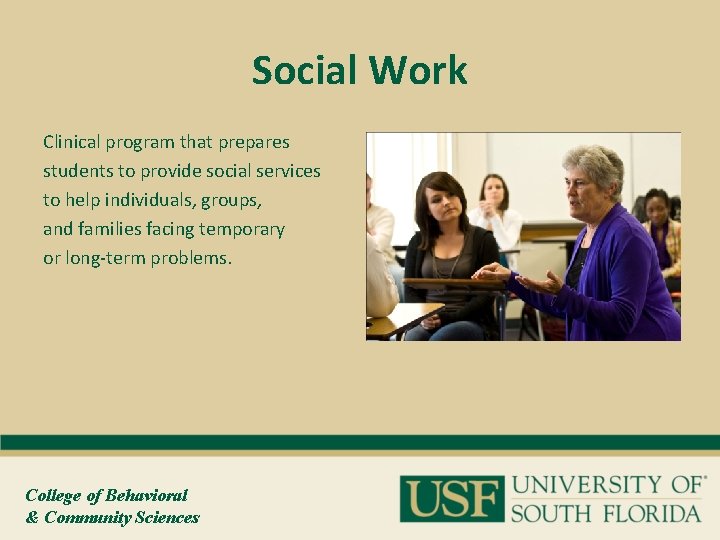 Social Work

Clinical program that prepares students to provide social services to help individuals, groups, and families facing temporary or long-term problems.

College of Behavioral & Community Sciences

USF UNIVERSITY OF SOUTH FLORIDA